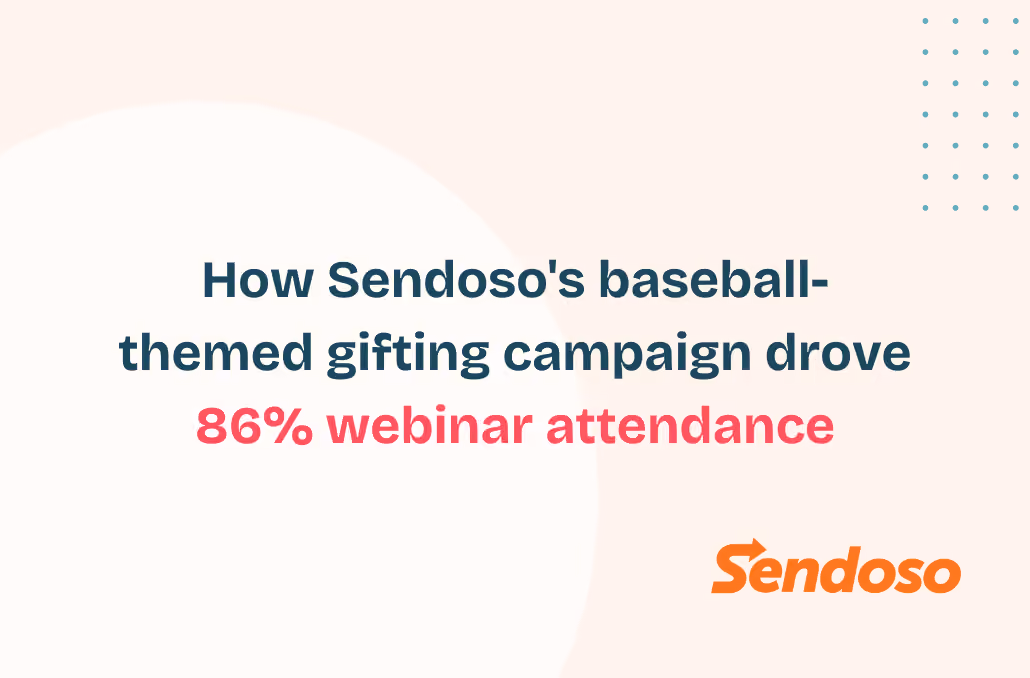 How Sendoso's baseball-themed gifting campaign drove 86% webinar attendance

Sendoso